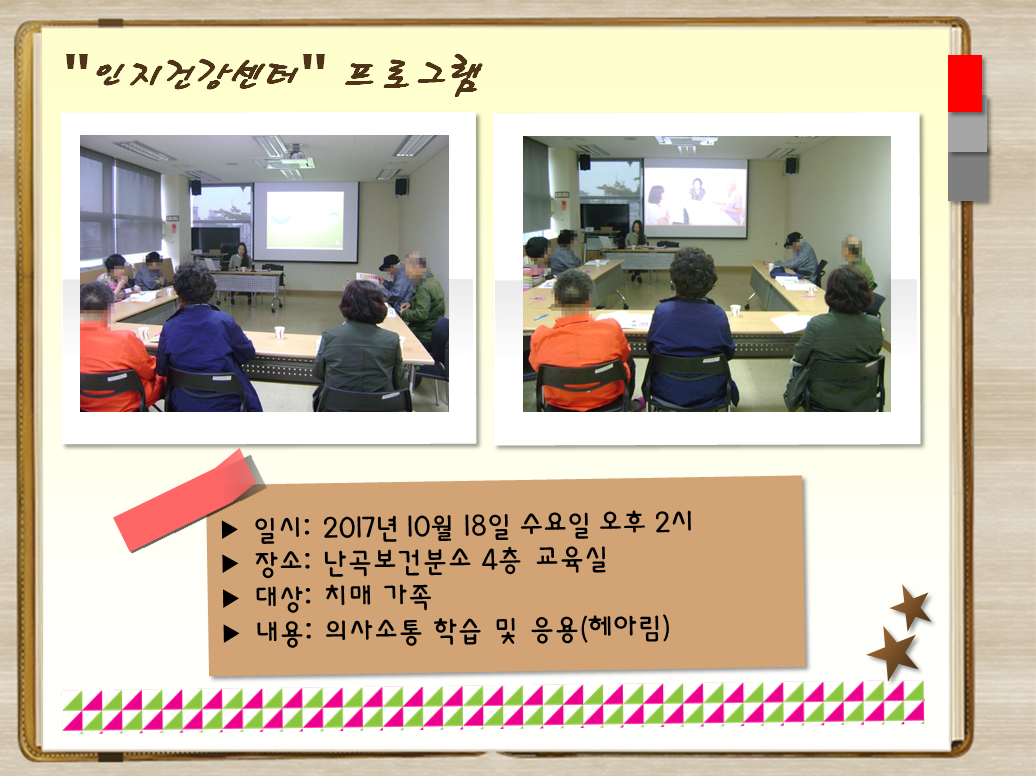 "인지건강센터" 프로그램

▶ 일시: 2017년 10월 18일 수요일 오후 2시
▶ 장소: 난곡보건분소 4층 교육실
▶ 대상: 치매 가족
▶ 내용: 의사소통 학습 및 응용(헤아림)